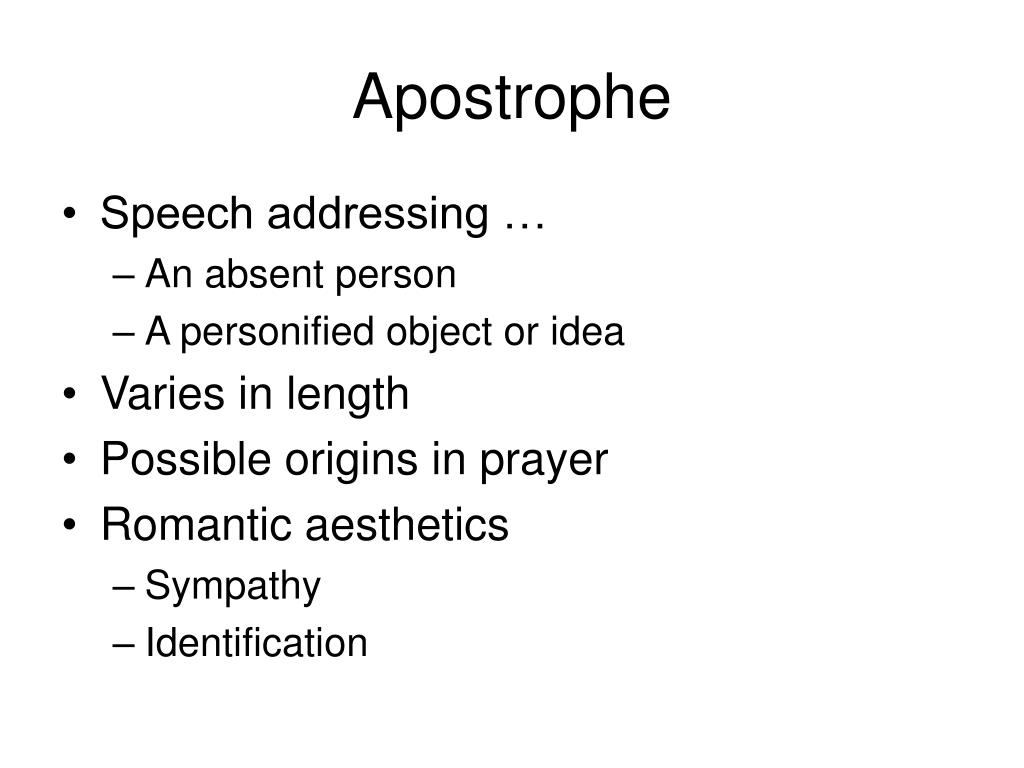 Apostrophe

• Speech addressing …
– An absent person
– A personified object or idea
• Varies in length
• Possible origins in prayer
• Romantic aesthetics
– Sympathy
– Identification